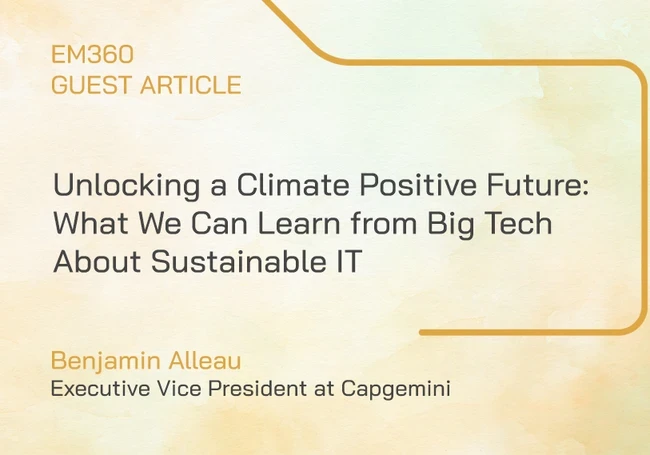 EM360
GUEST ARTICLE

Unlocking a Climate Positive Future: What We Can Learn from Big Tech About Sustainable IT

Benjamin Alleau
Executive Vice President at Capgemini